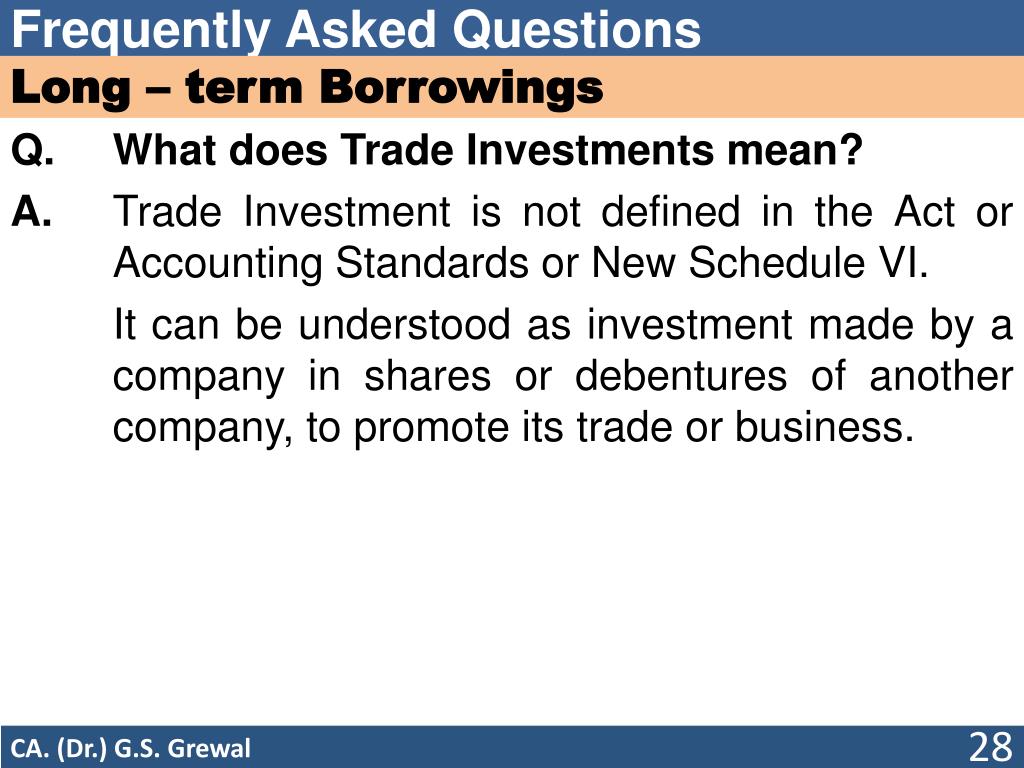 Frequently Asked Questions
Long – term Borrowings

Q. What does Trade Investments mean?

A. Trade Investment is not defined in the Act or Accounting Standards or New Schedule VI.

It can be understood as investment made by a company in shares or debentures of another company, to promote its trade or business.

CA. (Dr.) G.S. Grewal
28